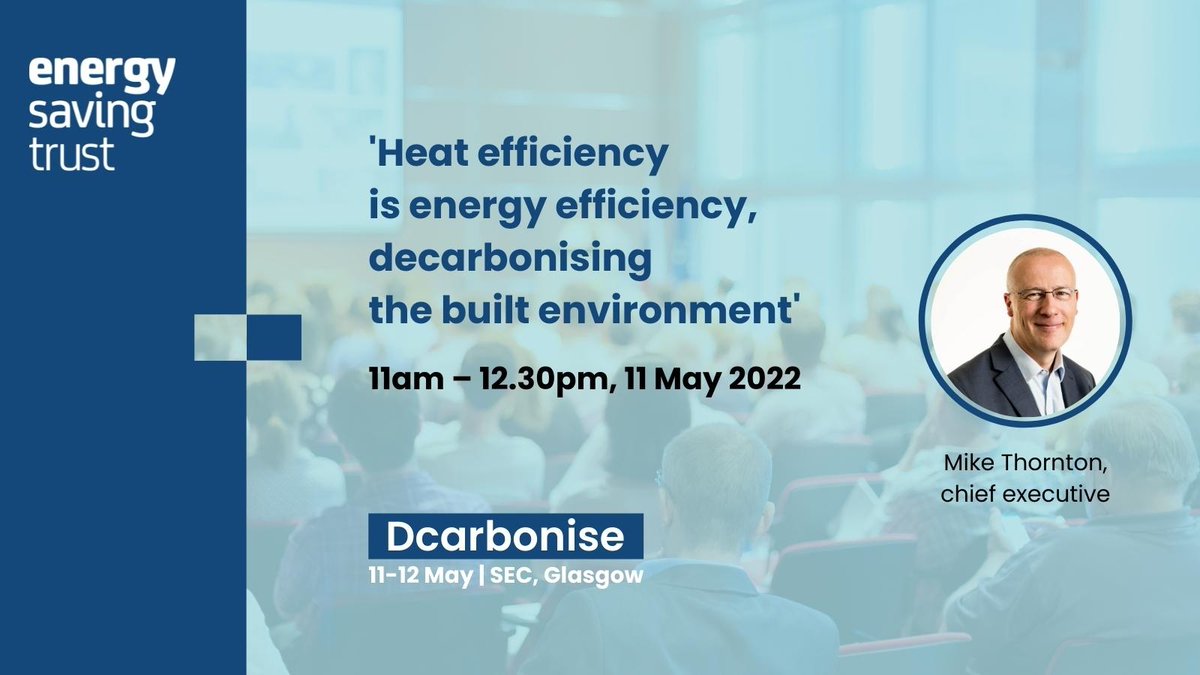 energy saving trust

'Heat efficiency is energy efficiency, decarbonising the built environment'

11am – 12.30pm, 11 May 2022

Mike Thornton, chief executive

Dcarbonise
11-12 May | SEC, Glasgow